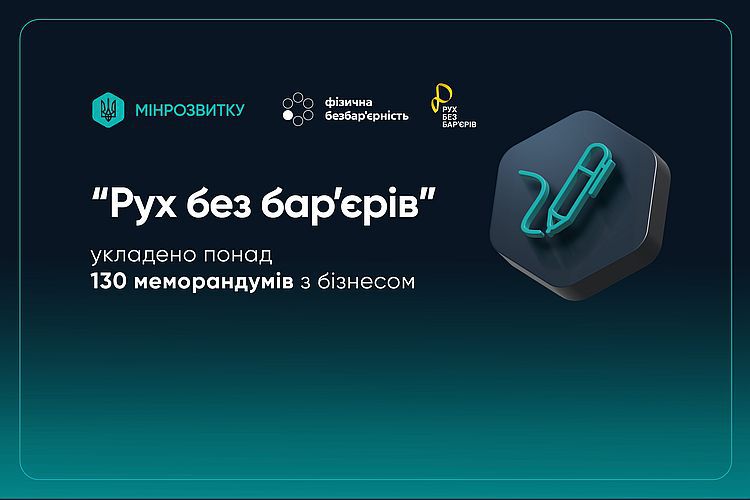 МІНРОЗВИТКУ

фізична безбар'єрність

РУХ БЕЗ БАР'ЄРІВ

"Рух без бар'єрів"

укладено понад 130 меморандумів з бізнесом